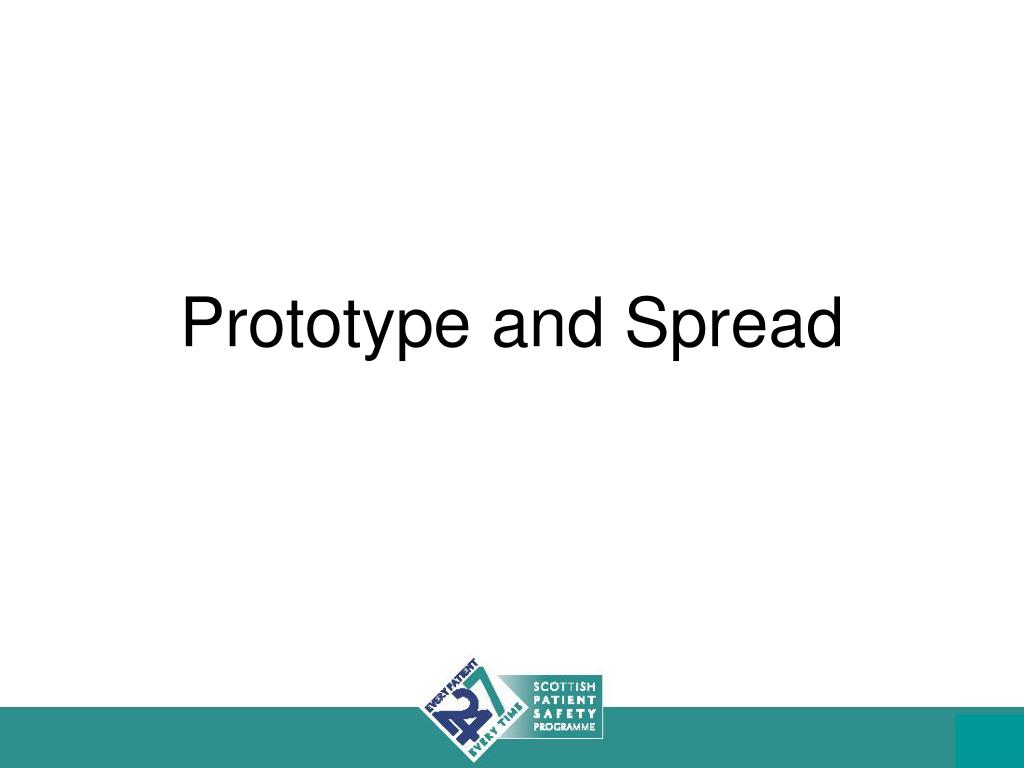 Prototype and Spread

EVERY PATIENT
24
7
EVERY TIME

SCOTTISH
PATIENT
SAFETY
PROGRAMME